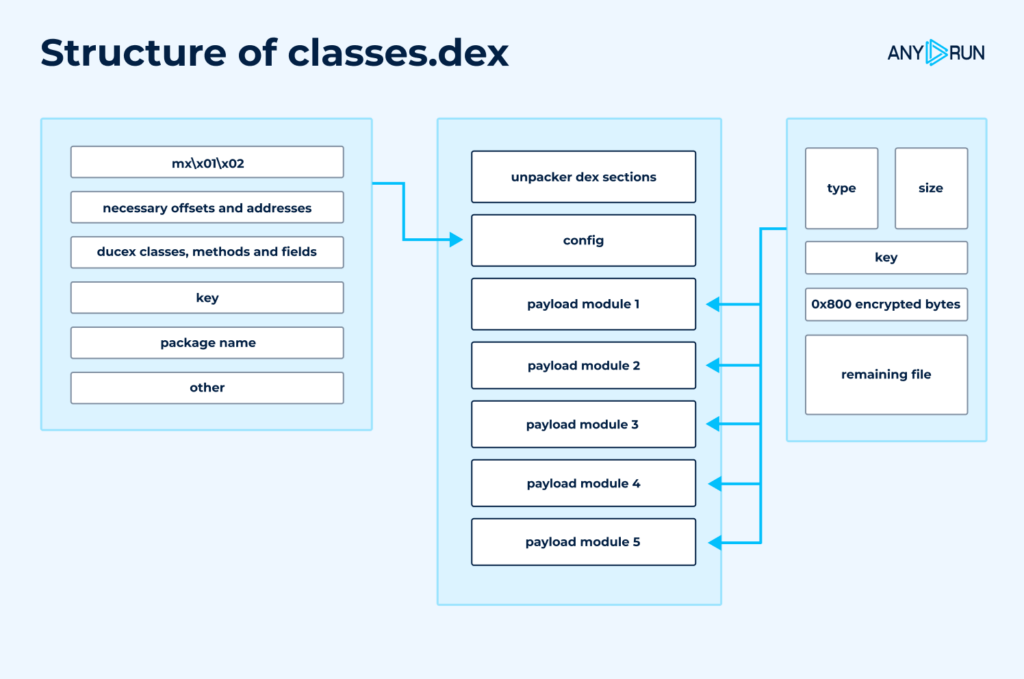 Structure of classes.dex

ANY RUN

mx\x01\x02

necessary offsets and addresses

ducex classes, methods and fields

key

package name

other

unpacker dex sections

config

payload module 1

payload module 2

payload module 3

payload module 4

payload module 5

type

size

key

0x800 encrypted bytes

remaining file